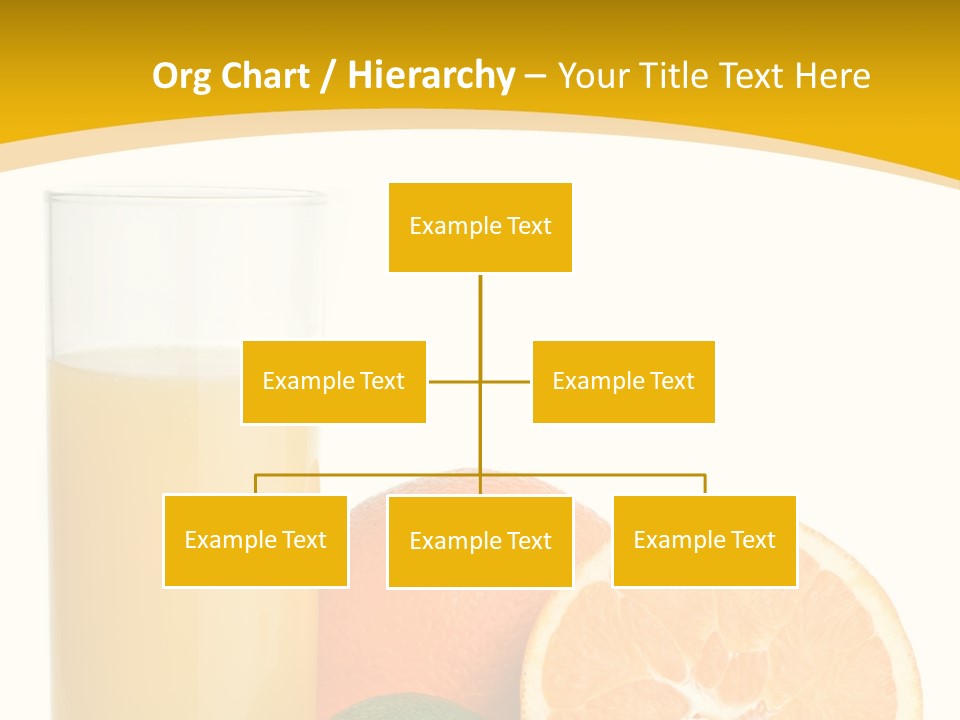 Org Chart / Hierarchy – Your Title Text Here

Example Text

Example Text

Example Text

Example Text

Example Text

Example Text